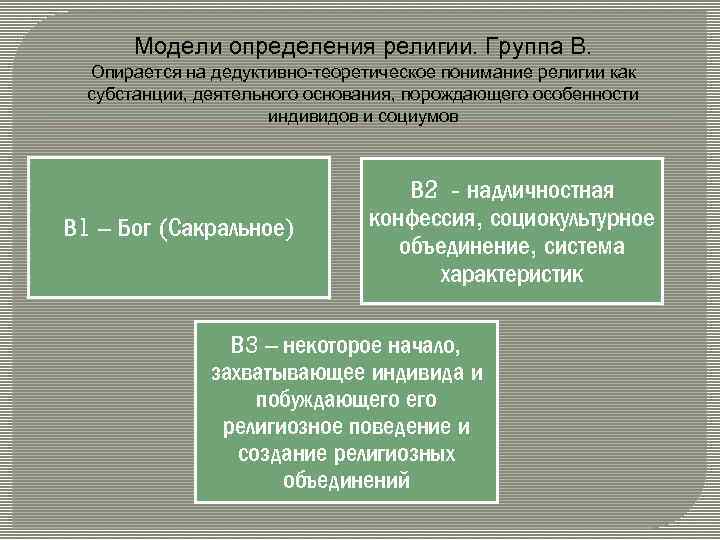 Модели определения религии. Группа В.
Опирается на дедуктивно-теоретическое понимание религии как субстанции, деятельного основания, порождающего особенности индивидов и социумов

В1 – Бог (Сакральное)

В2 - надличностная конфессия, социокультурное объединение, система характеристик

В3 – некоторое начало, захватывающее индивида и побуждающего его религиозное поведение и создание религиозных объединений